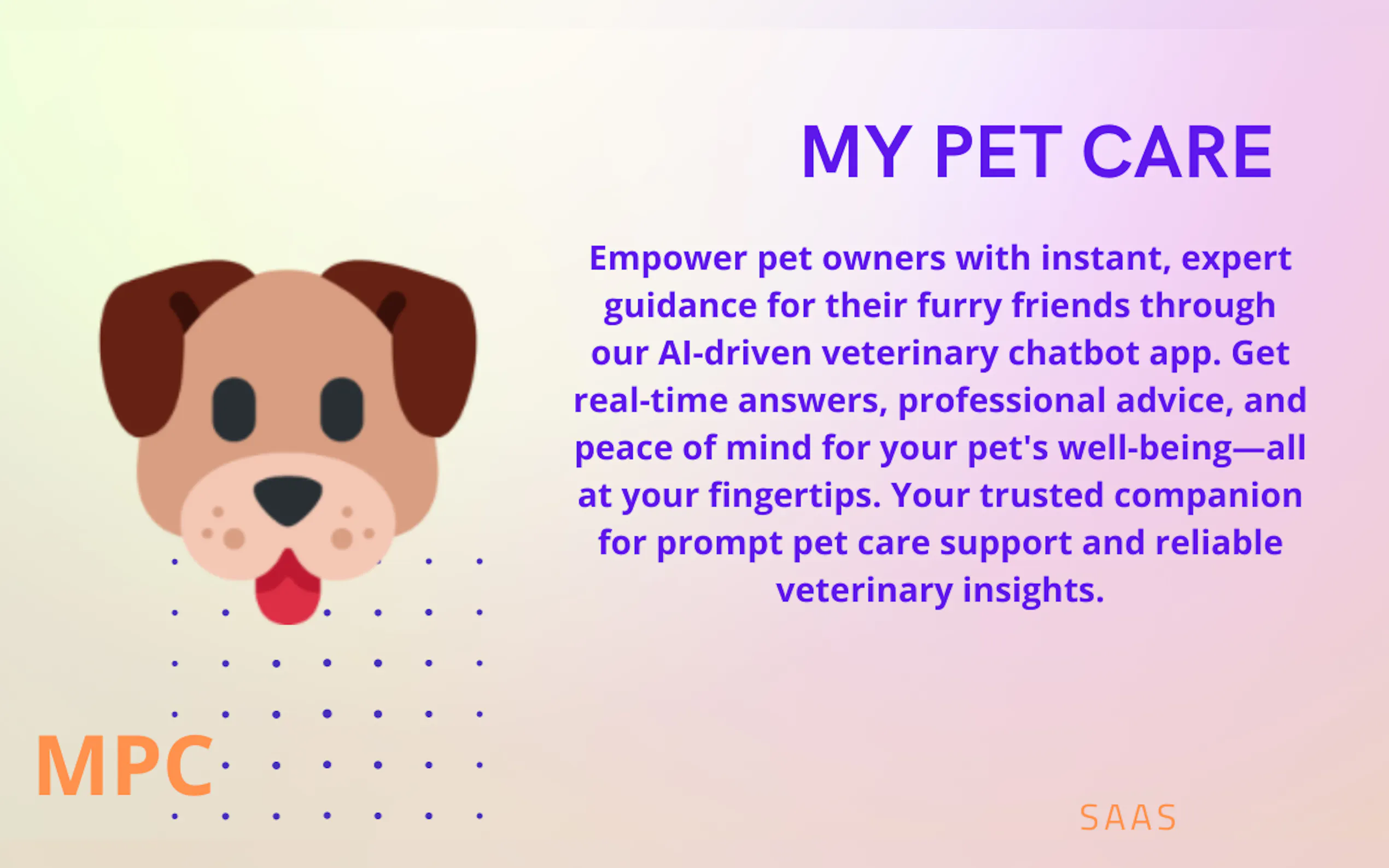 MY PET CARE

Empower pet owners with instant, expert guidance for their furry friends through our AI-driven veterinary chatbot app. Get real-time answers, professional advice, and peace of mind for your pet's well-being—all at your fingertips. Your trusted companion for prompt pet care support and reliable veterinary insights.

MPC

SAAS